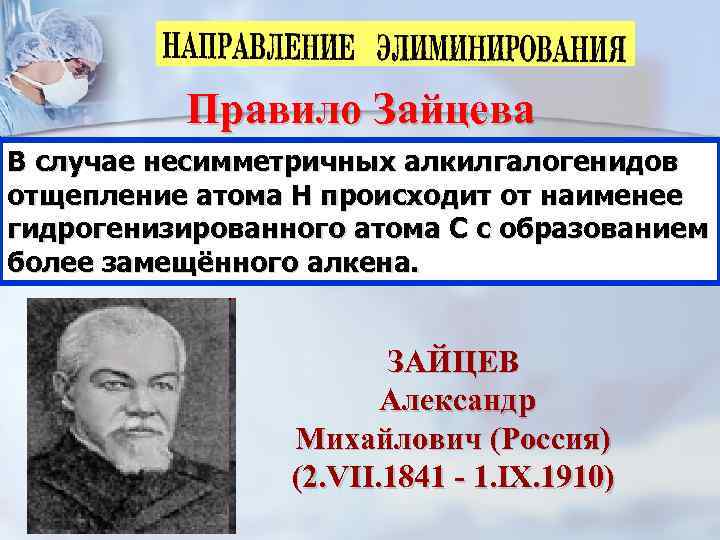 НАПРАВЛЕНИЕ ЭЛИМИНИРОВАНИЯ

Правило Зайцева

В случае несимметричных алкилгалогенидов отщепление атома Н происходит от наименее гидрогенизированного атома С с образованием более замещённого алкена.

ЗАЙЦЕВ
Александр
Михайлович (Россия)
(2.VII.1841 - 1.IX.1910)